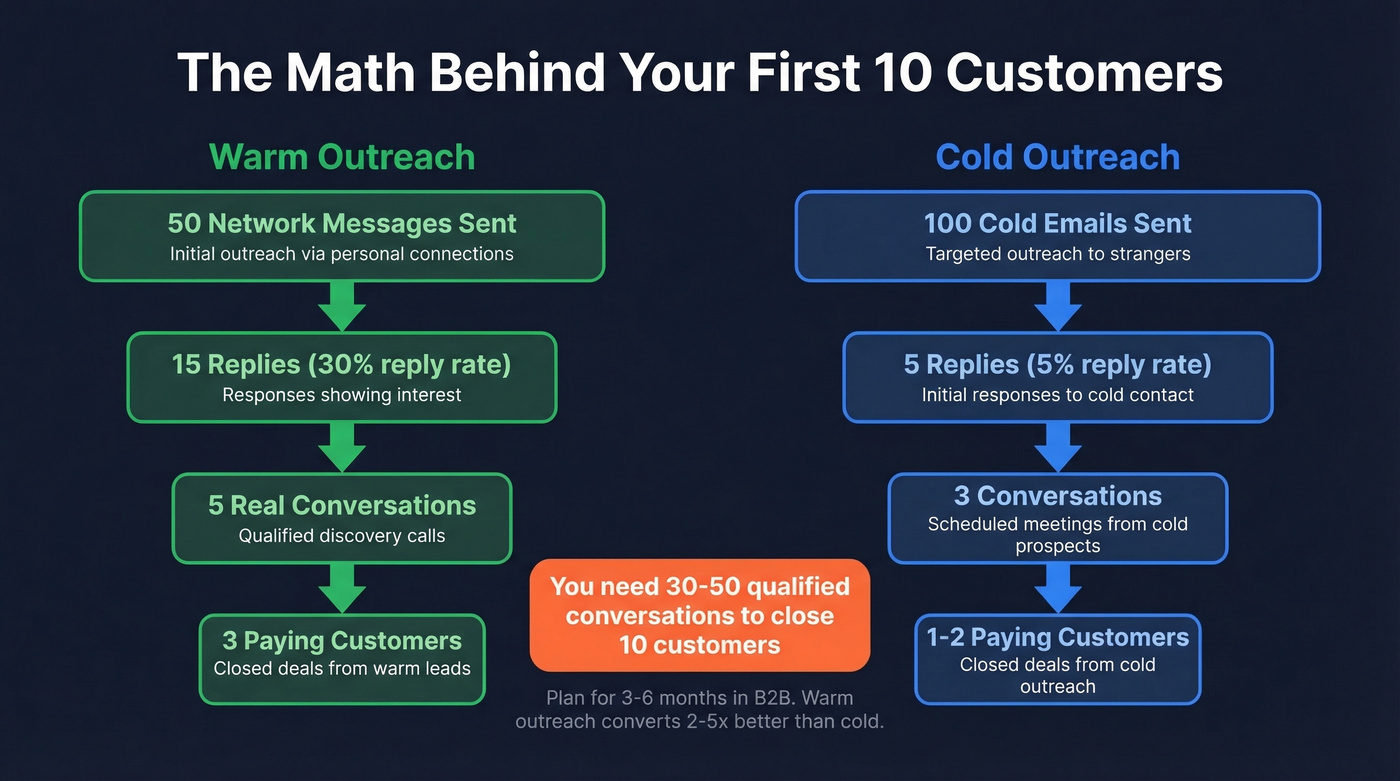 The Math Behind Your First 10 Customers

Warm Outreach

50 Network Messages Sent
Initial outreach via personal connections

15 Replies (30% reply rate)
Responses showing interest

5 Real Conversations
Qualified discovery calls

3 Paying Customers
Closed deals from warm leads

Cold Outreach

100 Cold Emails Sent
Targeted outreach to strangers

5 Replies (5% reply rate)
Initial responses to cold contact

3 Conversations
Scheduled meetings from cold prospects

1-2 Paying Customers
Closed deals from cold outreach

You need 30-50 qualified conversations to close 10 customers

Plan for 3-6 months in B2B. Warm outreach converts 2-5x better than cold.